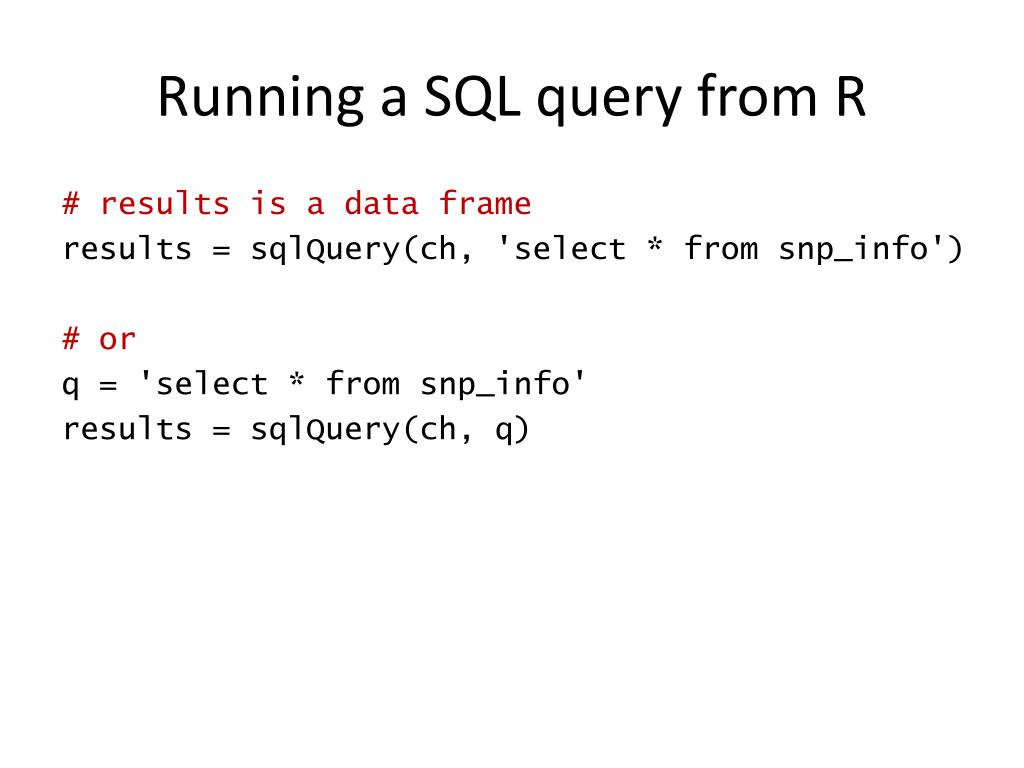 Running a SQL query from R

# results is a data frame
results = sqlQuery(ch, 'select * from snp_info')

# or
q = 'select * from snp_info'
results = sqlQuery(ch, q)